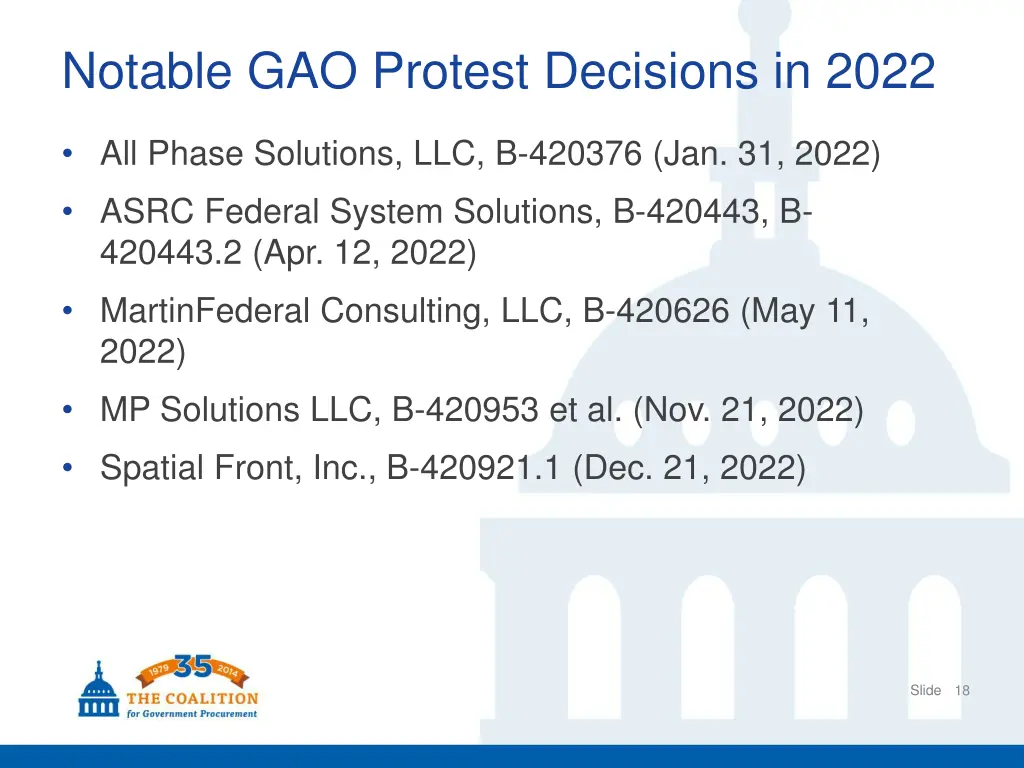 Notable GAO Protest Decisions in 2022

• All Phase Solutions, LLC, B-420376 (Jan. 31, 2022)
• ASRC Federal System Solutions, B-420443, B-420443.2 (Apr. 12, 2022)
• MartinFederal Consulting, LLC, B-420626 (May 11, 2022)
• MP Solutions LLC, B-420953 et al. (Nov. 21, 2022)
• Spatial Front, Inc., B-420921.1 (Dec. 21, 2022)

1979 35 2014
THE COALITION
for Government Procurement

Slide 18